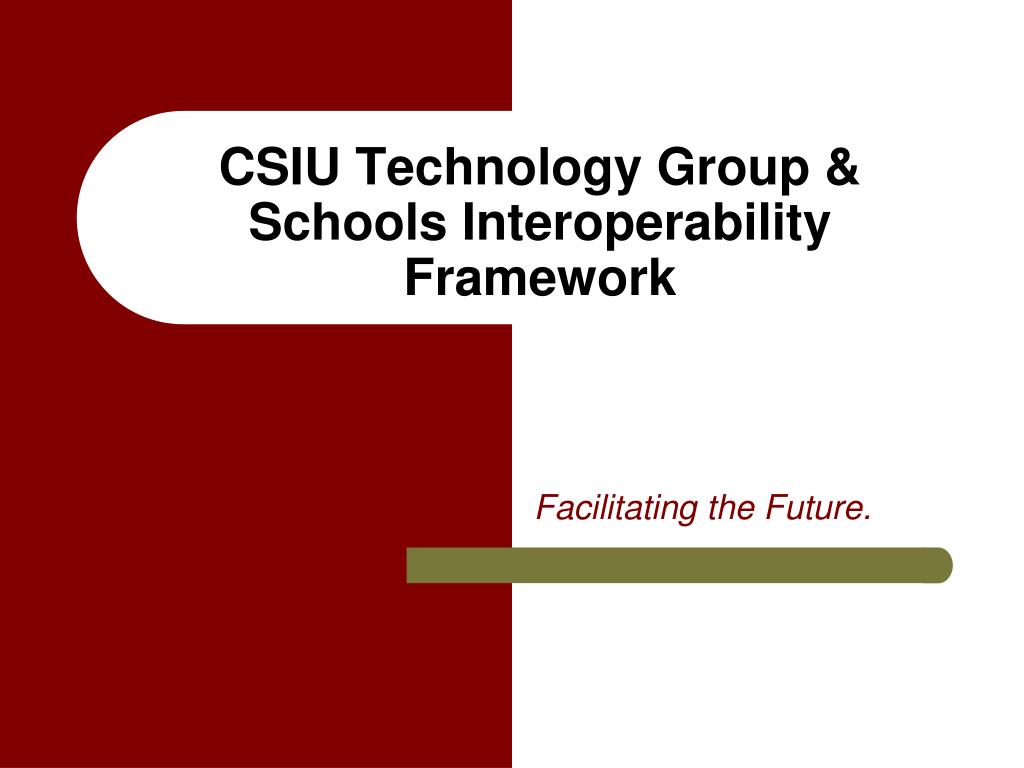 CSIU Technology Group & Schools Interoperability Framework

Facilitating the Future.